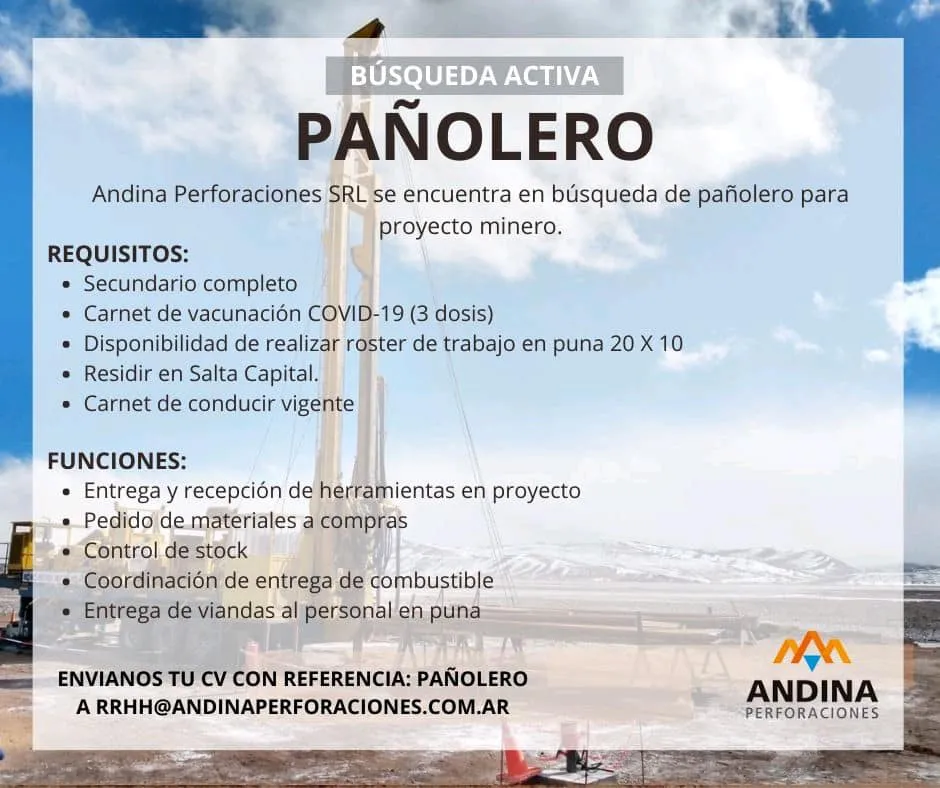 BÚSQUEDA ACTIVA

PAÑOLERO

Andina Perforaciones SRL se encuentra en búsqueda de pañolero para proyecto minero.

REQUISITOS:
- Secundario completo
- Carnet de vacunación COVID-19 (3 dosis)
- Disponibilidad de realizar roster de trabajo en puna 20 X 10
- Residir en Salta Capital.
- Carnet de conducir vigente

FUNCIONES:
- Entrega y recepción de herramientas en proyecto
- Pedido de materiales a compras
- Control de stock
- Coordinación de entrega de combustible
- Entrega de viandas al personal en puna

ENVIANOS TU CV CON REFERENCIA: PAÑOLERO
A RRHH@ANDINAPERFORACIONES.COM.AR

ANDINA
PERFORACIONES